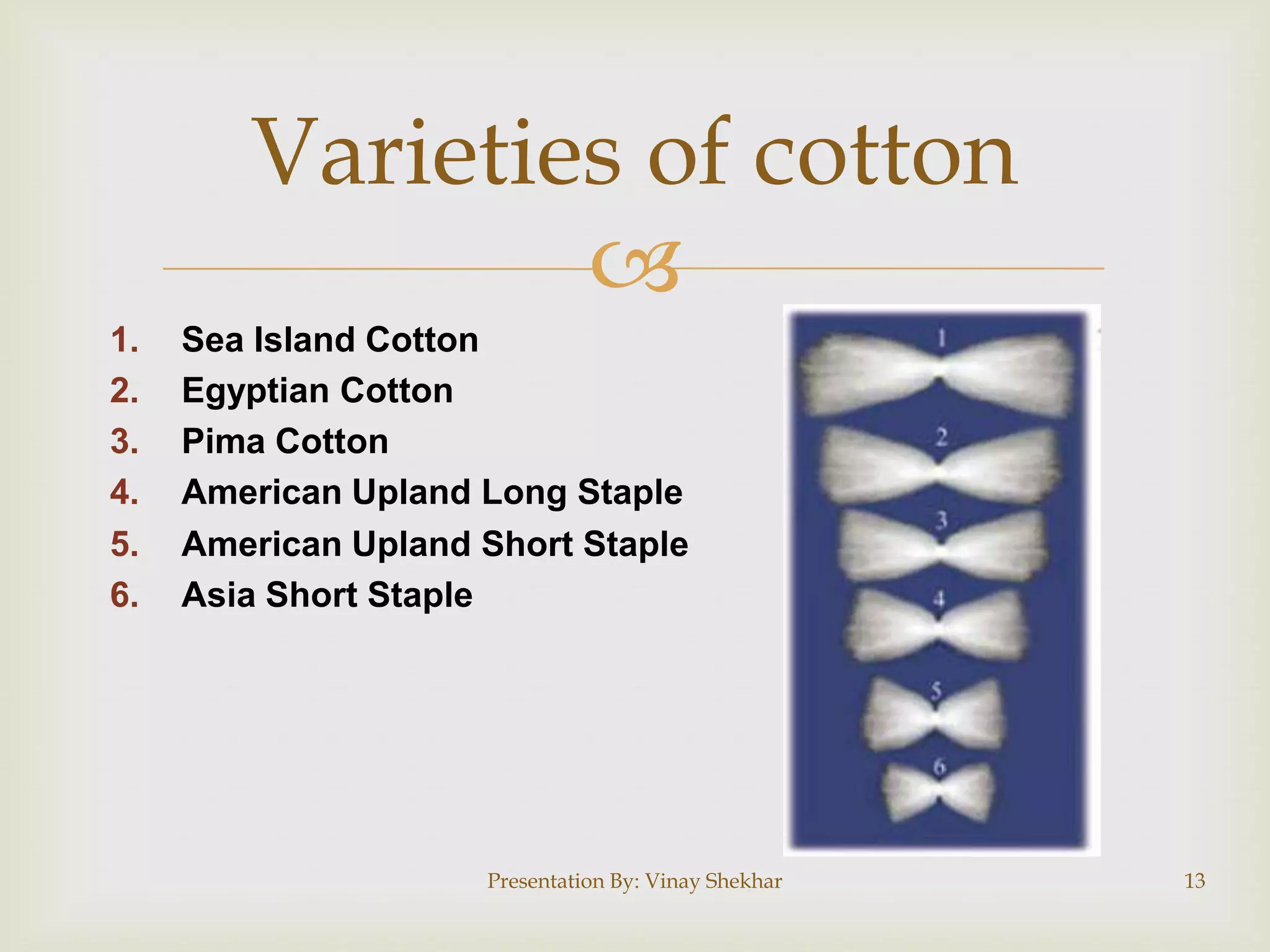 Varieties of cotton

1. Sea Island Cotton
2. Egyptian Cotton
3. Pima Cotton
4. American Upland Long Staple
5. American Upland Short Staple
6. Asia Short Staple

1
2
3
4
5
6

Presentation By: Vinay Shekhar

13